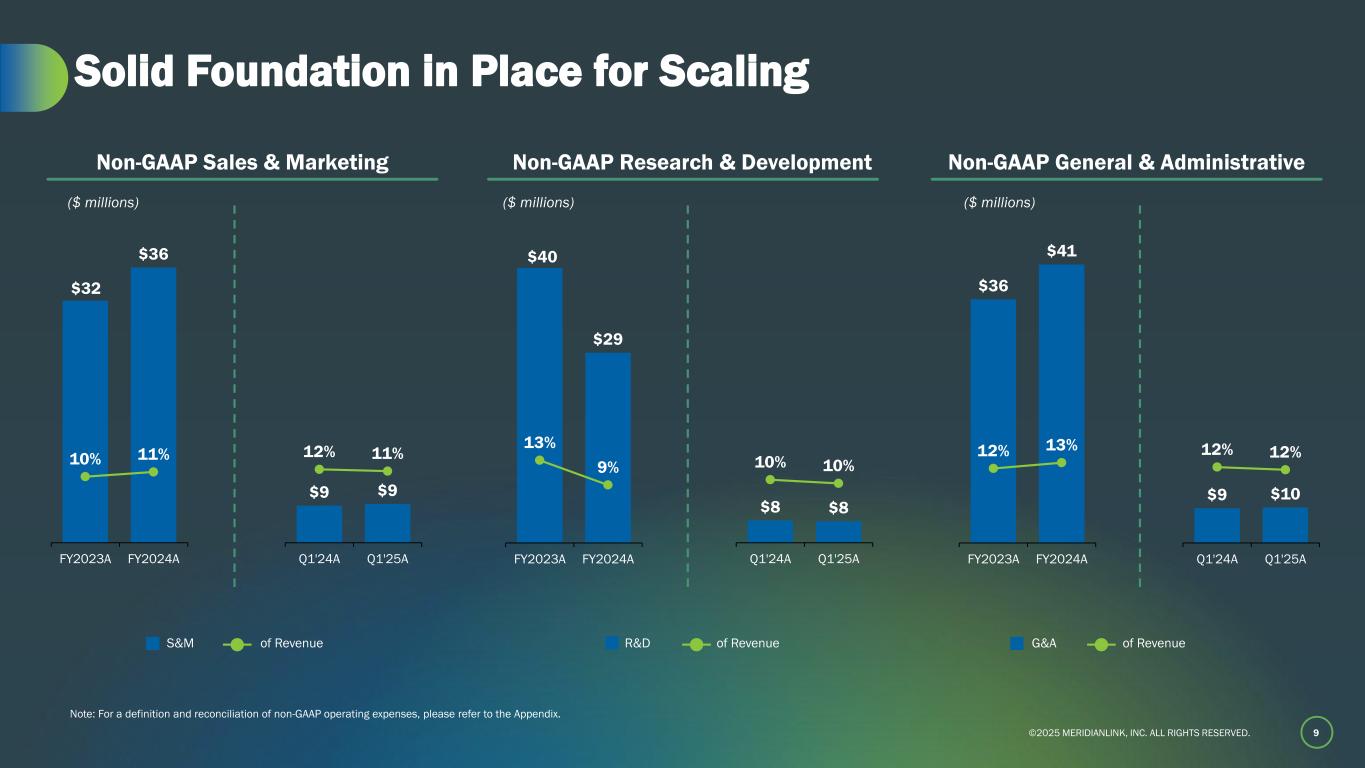 Solid Foundation in Place for Scaling

Non-GAAP Sales & Marketing

($ millions)

$32
$36
10%
11%
FY2023A
FY2024A

12%
11%
$9
$9
Q1'24A
Q1'25A

S&M
of Revenue

Non-GAAP Research & Development

($ millions)

$40
$29
13%
9%
FY2023A
FY2024A

10%
10%
$8
$8
Q1'24A
Q1'25A

R&D
of Revenue

Non-GAAP General & Administrative

($ millions)

$36
$41
12%
13%
FY2023A
FY2024A

12%
12%
$9
$10
Q1'24A
Q1'25A

G&A
of Revenue

Note: For a definition and reconciliation of non-GAAP operating expenses, please refer to the Appendix.

©2025 MERIDIANLINK, INC. ALL RIGHTS RESERVED.

9